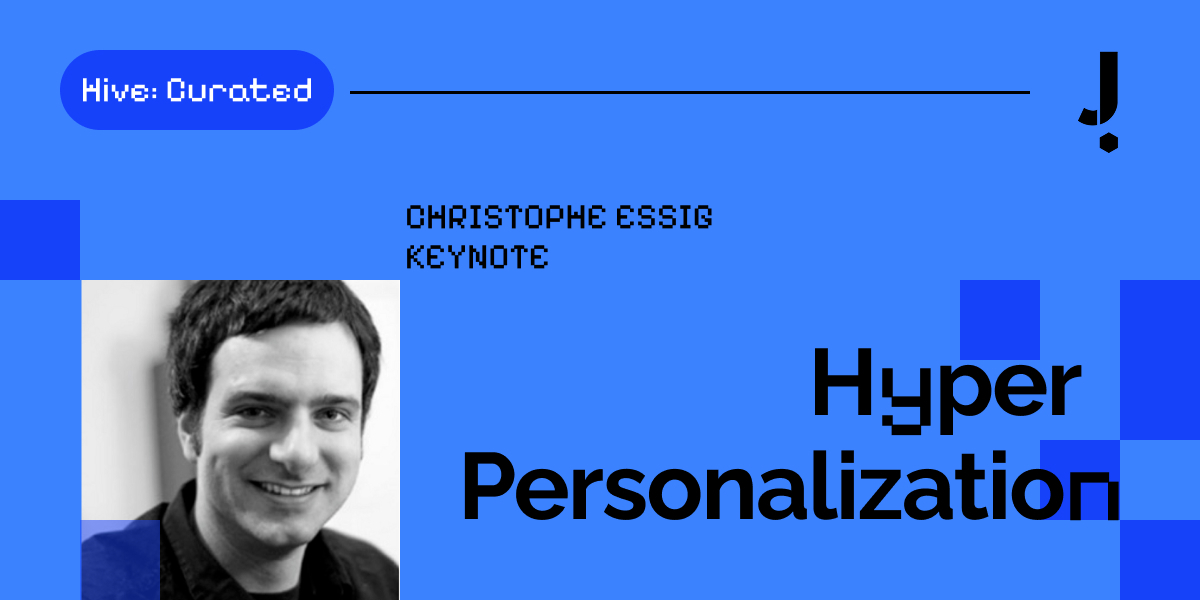 Hive: Curated

CHRISTOPHE ESSIG
KEYNOTE

Hyper
Personalization